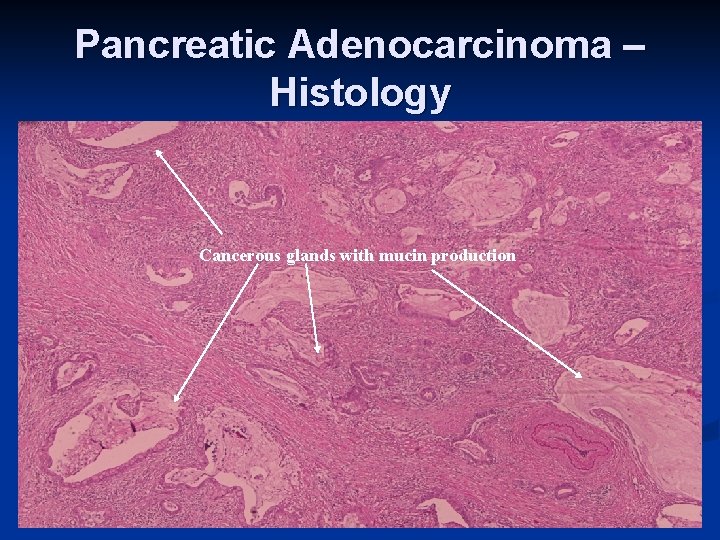 Pancreatic Adenocarcinoma – Histology

Cancerous glands with mucin production